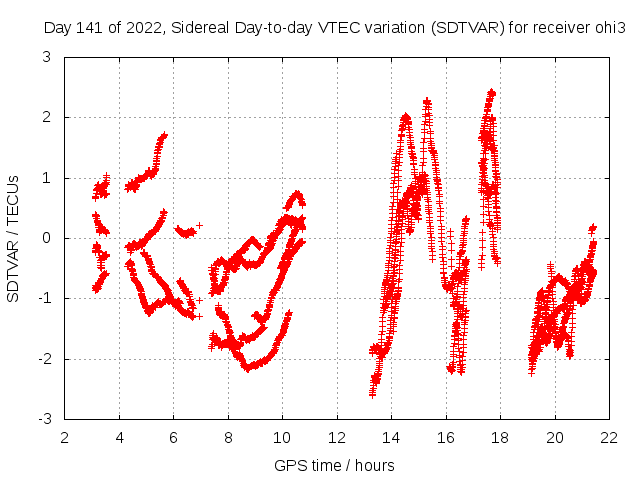 Day 141 of 2022, Sidereal Day-to-day VTEC variation (SDTVAR) for receiver ohi3

3
2
1
0
-1
-2
-3

SDTVAR / TECUs

2 4 6 8 10 12 14 16 18 20 22

GPS time / hours